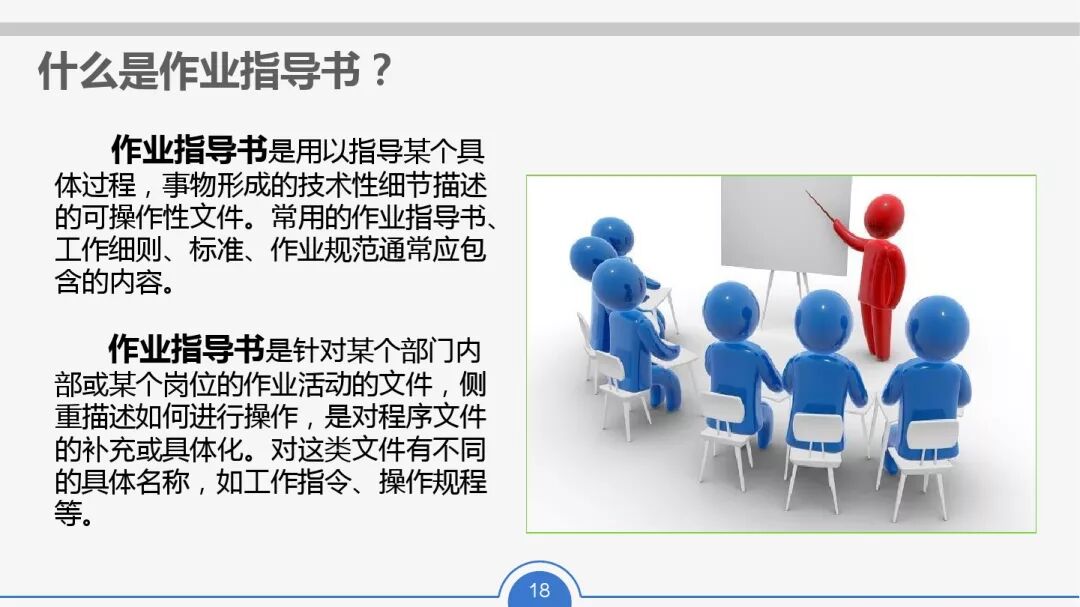 什么是作业指导书？

作业指导书是用以指导某个具体过程，事物形成的技术性细节描述的可操作性文件。常用的作业指导书、工作细则、标准、作业规范通常应包含的内容。

作业指导书是针对某个部门内部或某个岗位的作业活动的文件，侧重描述如何进行操作，是对程序文件的补充或具体化。对这类文件有不同的具体名称，如工作指令、操作规程等。

18